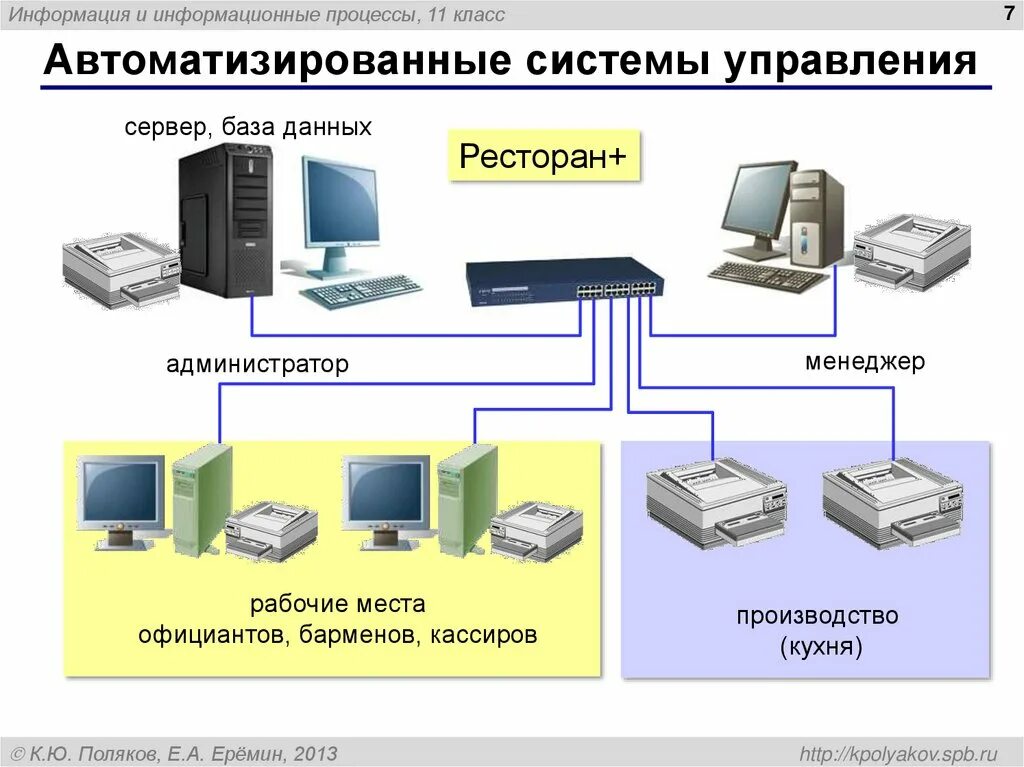 Информация и информационные процессы, 11 класс

7

Автоматизированные системы управления

сервер, база данных

Ресторан+

администратор

менеджер

рабочие места
официантов, барменов, кассиров

производство
(кухня)

© К.Ю. Поляков, Е.А. Ерёмин, 2013

http://kpolyakov.spb.ru